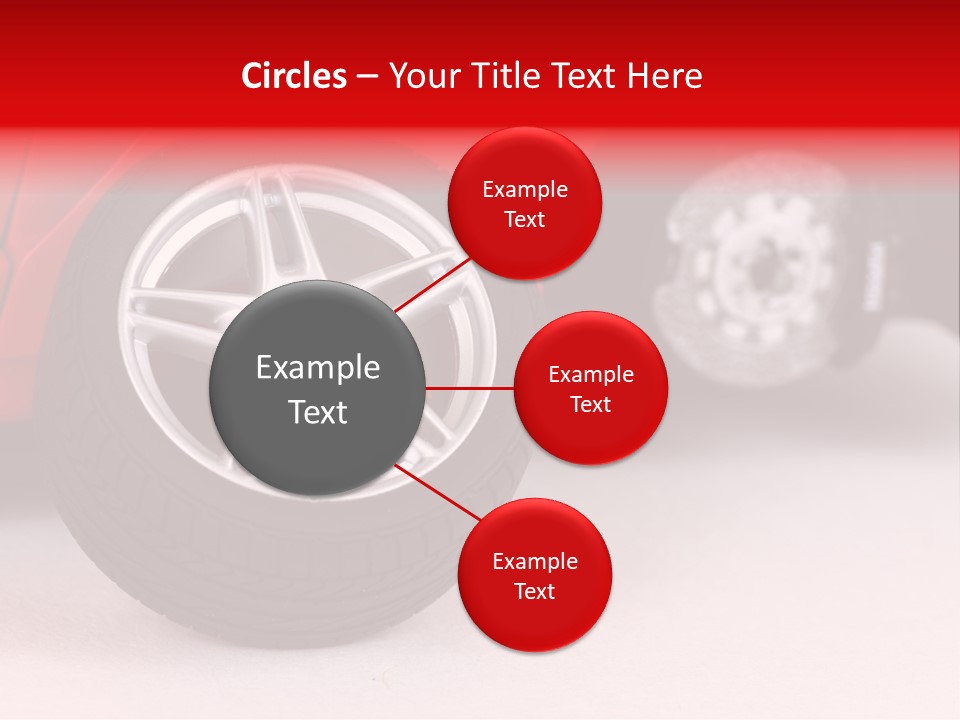 Circles – Your Title Text Here

Example Text

Example Text

Example Text

Example Text